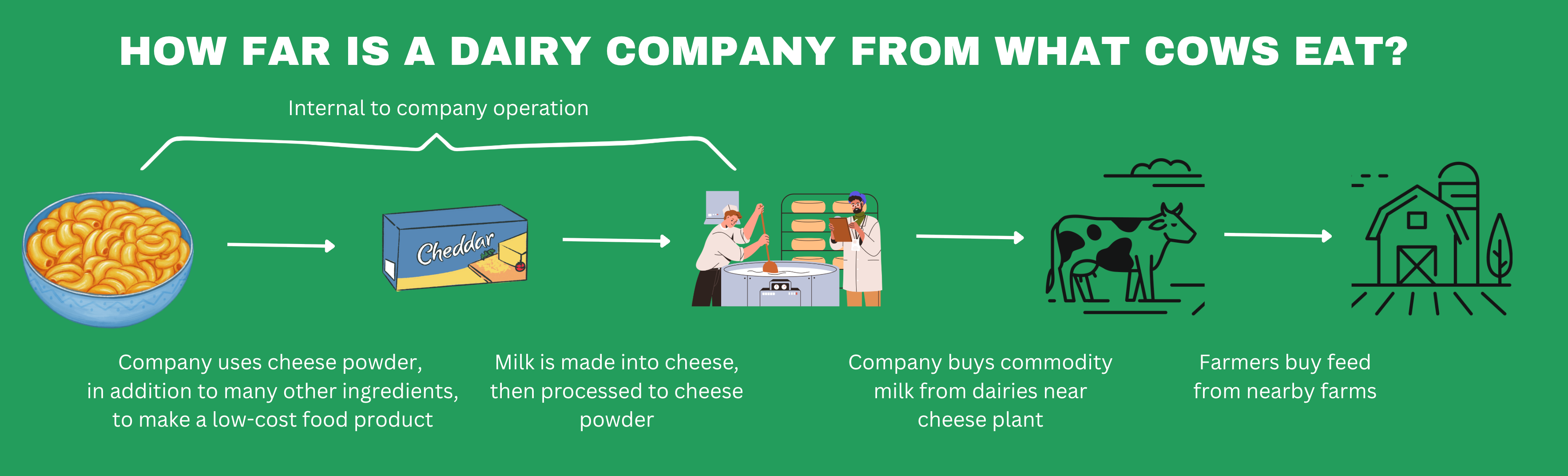 HOW FAR IS A DAIRY COMPANY FROM WHAT COWS EAT?

Internal to company operation

Cheddar

Company uses cheese powder, in addition to many other ingredients, to make a low-cost food product

Milk is made into cheese, then processed to cheese powder

Company buys commodity milk from dairies near cheese plant

Farmers buy feed from nearby farms